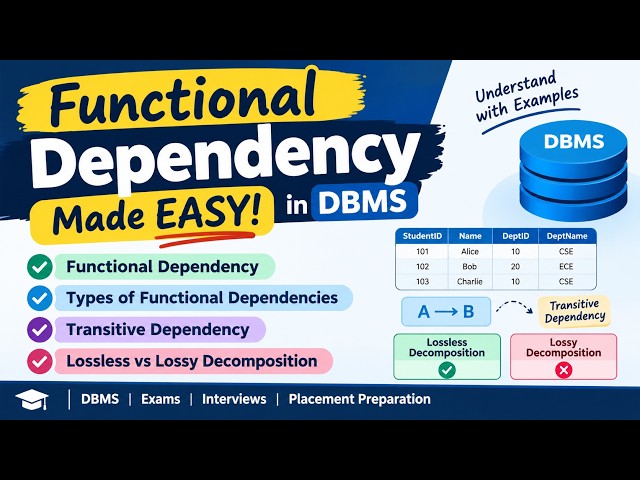 Functional Dependency Made EASY! in DBMS

Understand with Examples

DBMS

Functional Dependency
Types of Functional Dependencies
Transitive Dependency
Lossless vs Lossy Decomposition

| StudentID | Name | DeptID | DeptName |
|---|---|---|---|
| 101 | Alice | 10 | CSE |
| 102 | Bob | 20 | ECE |
| 103 | Charlie | 10 | CSE |

$A \rightarrow B$

Transitive Dependency

Lossless Decomposition

Lossy Decomposition

DBMS | Exams | Interviews | Placement Preparation